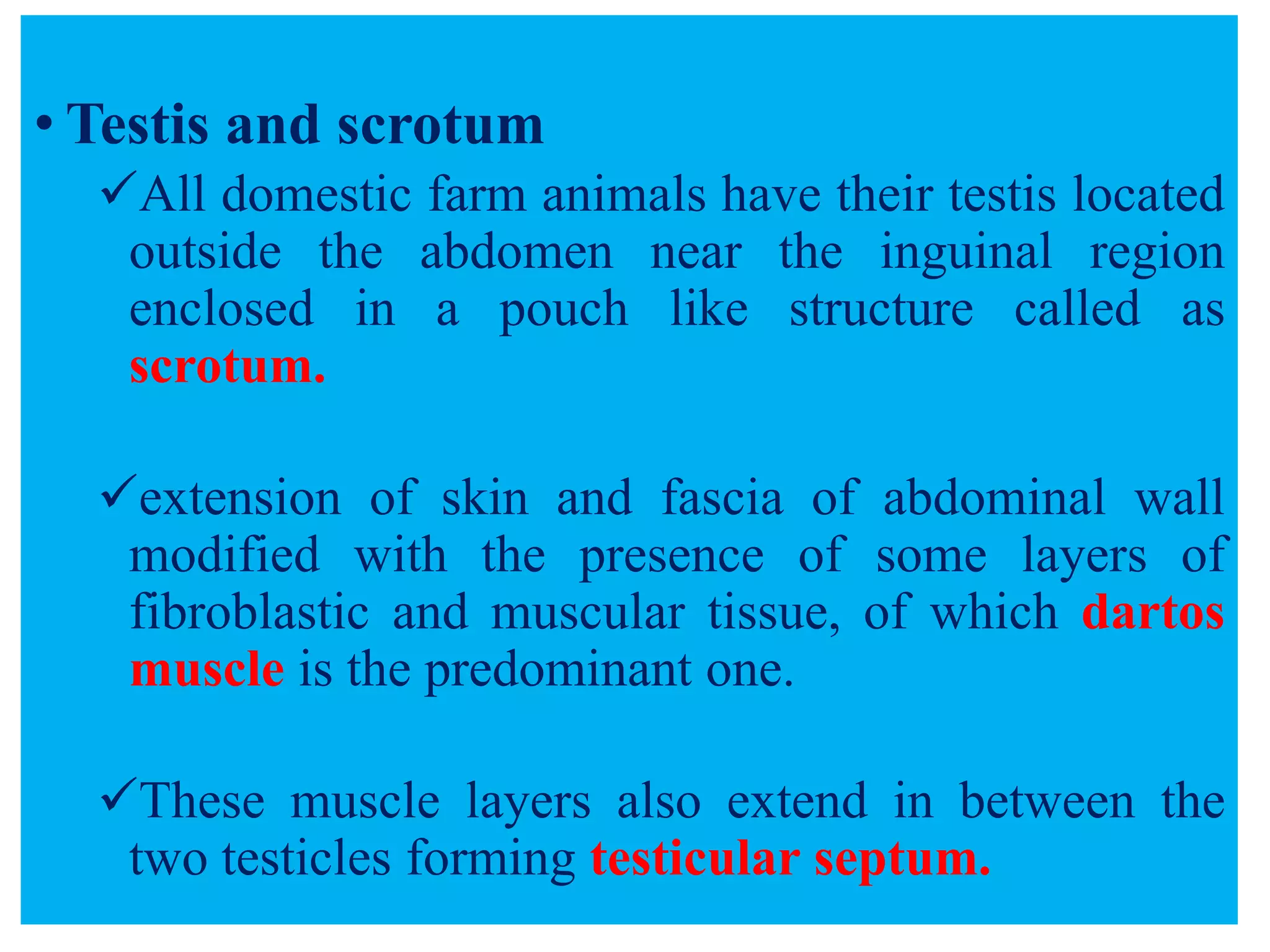 • Testis and scrotum

✓All domestic farm animals have their testis located outside the abdomen near the inguinal region enclosed in a pouch like structure called as scrotum.

✓extension of skin and fascia of abdominal wall modified with the presence of some layers of fibroblastic and muscular tissue, of which dartos muscle is the predominant one.

✓These muscle layers also extend in between the two testicles forming testicular septum.